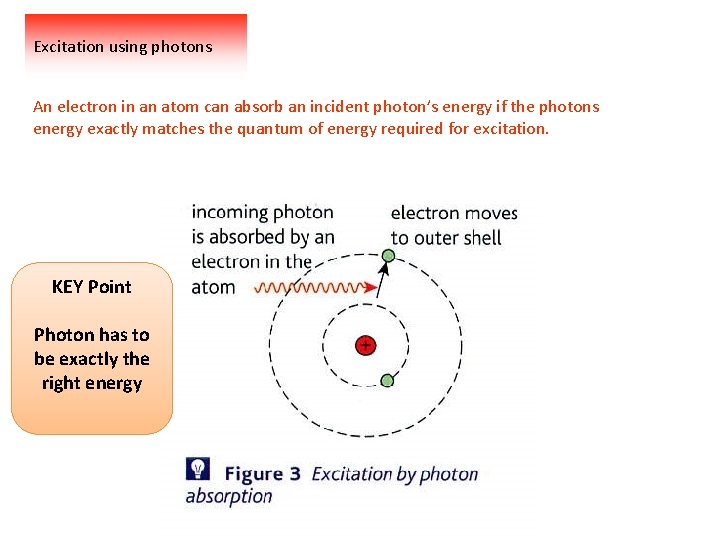 Excitation using photons

An electron in an atom can absorb an incident photon's energy if the photons energy exactly matches the quantum of energy required for excitation.

KEY Point

Photon has to be exactly the right energy

incoming photon is absorbed by an electron in the atom

electron moves to outer shell

+

Figure 3 Excitation by photon absorption